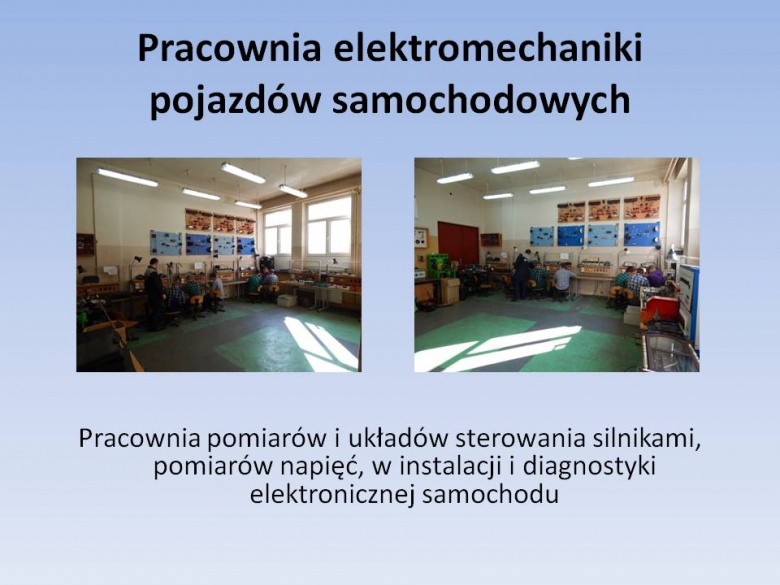 Pracownia elektromechaniki pojazdów samochodowych

Pracownia pomiarów i układów sterowania silnikami, pomiarów napięć, w instalacji i diagnostyki elektronicznej samochodu